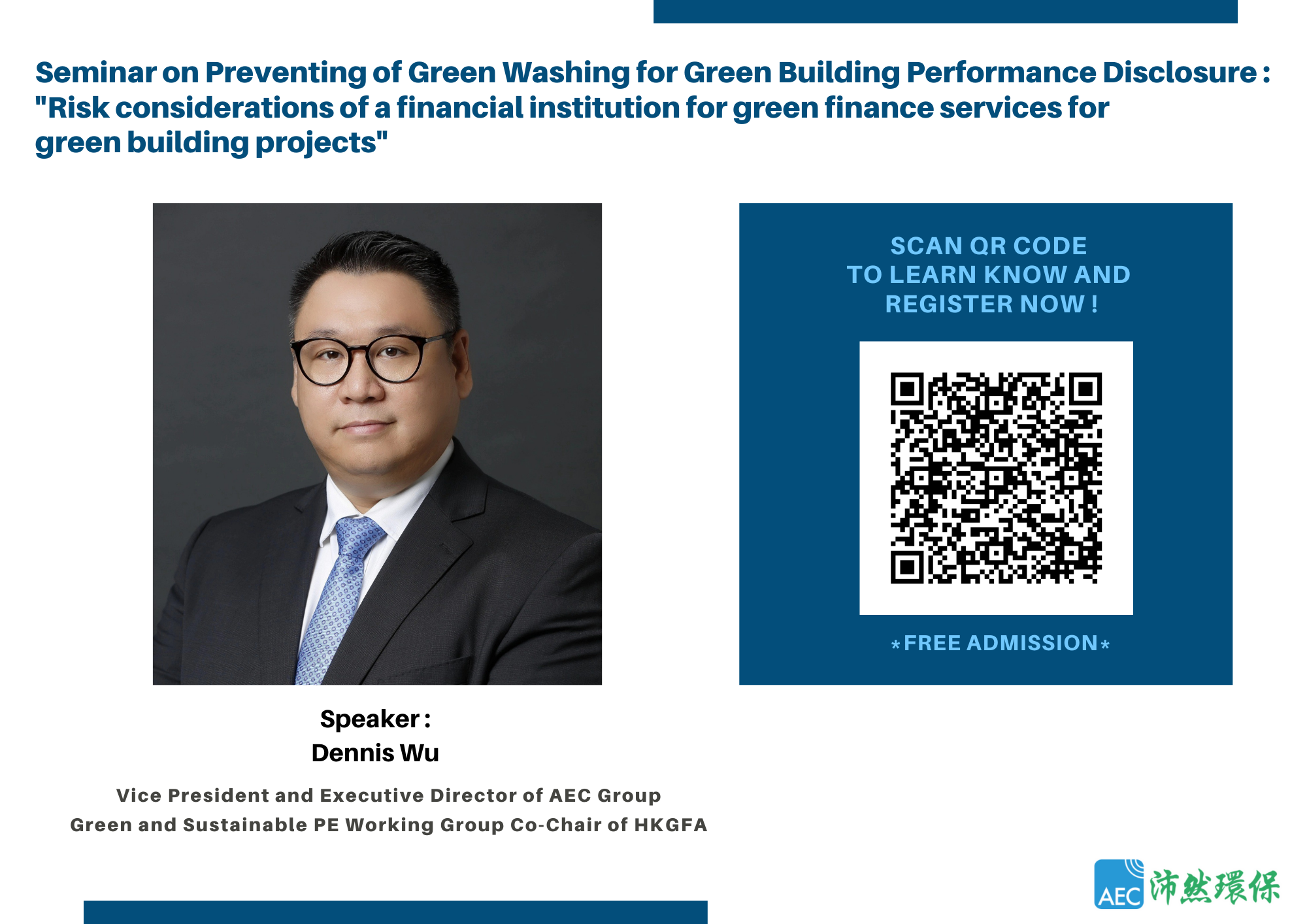 Seminar on Preventing of Green Washing for Green Building Performance Disclosure : "Risk considerations of a financial institution for green finance services for green building projects"

SCAN QR CODE
TO LEARN KNOW AND
REGISTER NOW !

*FREE ADMISSION*

Speaker :
Dennis Wu

Vice President and Executive Director of AEC Group
Green and Sustainable PE Working Group Co-Chair of HKGFA

AEC 沛然環保